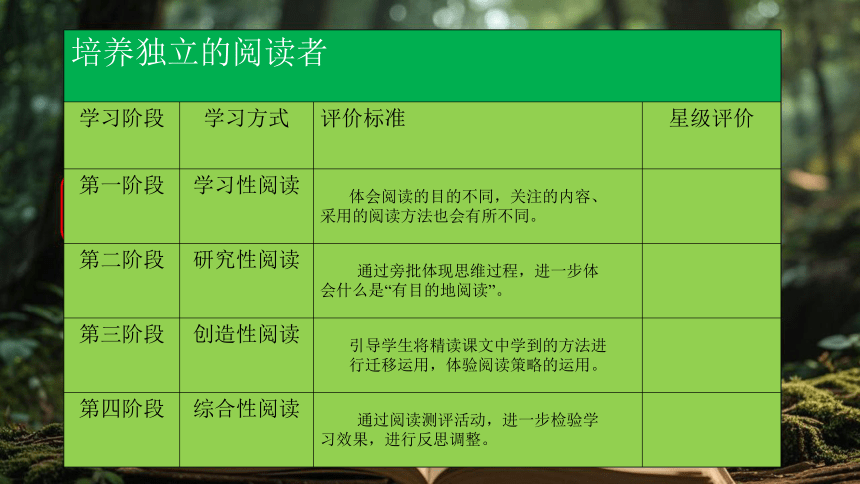 培养独立的阅读者

| 学习阶段 | 学习方式 | 评价标准 | 星级评价 |
|---|---|---|---|
| 第一阶段 | 学习性阅读 | 体会阅读的目的不同，关注的内容、采用的阅读方法也会有所不同。 | |
| 第二阶段 | 研究性阅读 | 通过旁批体现思维过程，进一步体会什么是“有目的地阅读”。 | |
| 第三阶段 | 创造性阅读 | 引导学生将精读课文中学到的方法进行迁移运用，体验阅读策略的运用。 | |
| 第四阶段 | 综合性阅读 | 通过阅读测评活动，进一步检验学习效果，进行反思调整。 | |